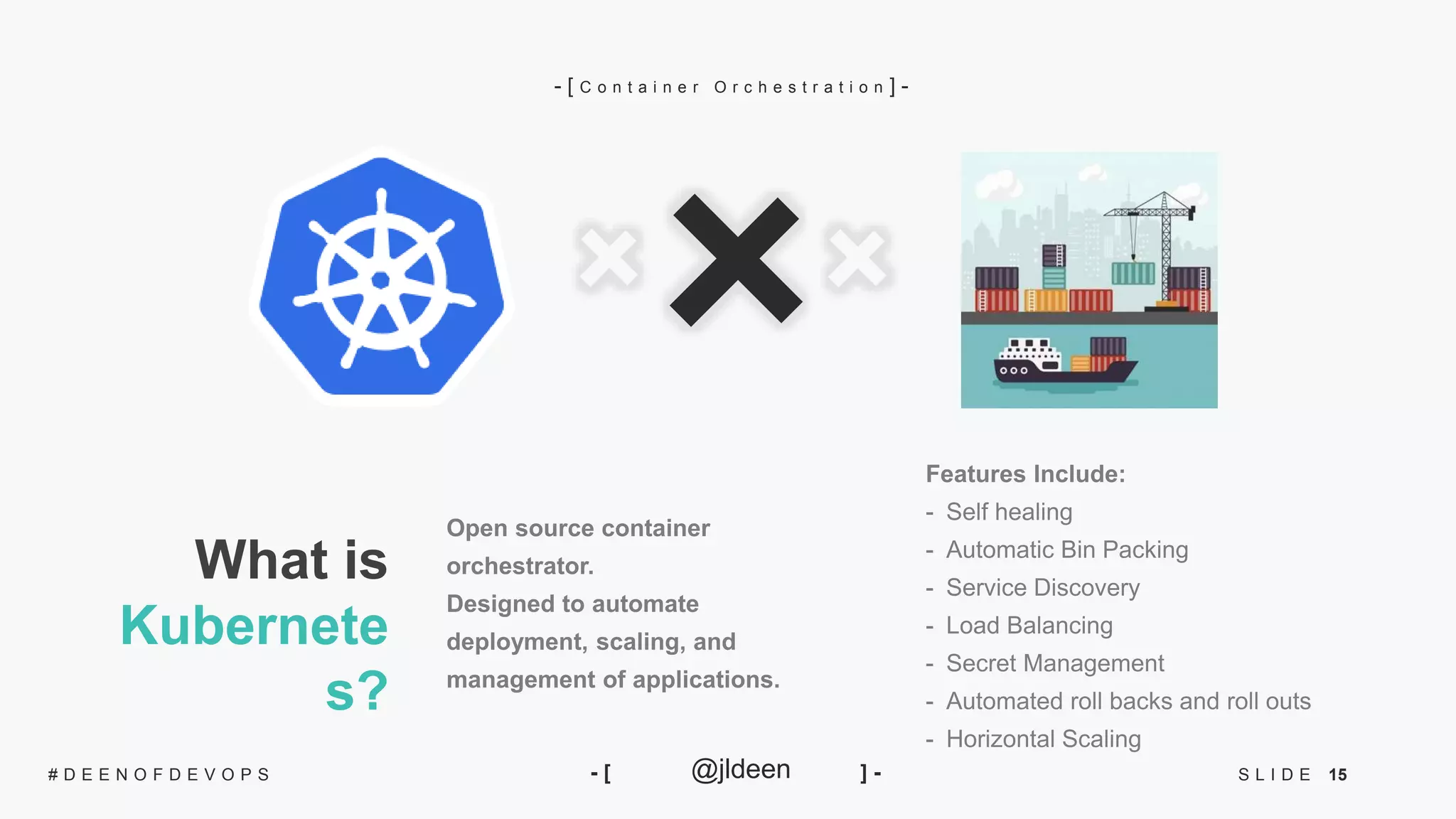 -[Container Orchestration]-

What is Kubernetes?

Open source container orchestrator.
Designed to automate deployment, scaling, and management of applications.

Features Include:
- Self healing
- Automatic Bin Packing
- Service Discovery
- Load Balancing
- Secret Management
- Automated roll backs and roll outs
- Horizontal Scaling

#DEENOFDEVOPS

-[ @jldeen ]-

SLIDE 15